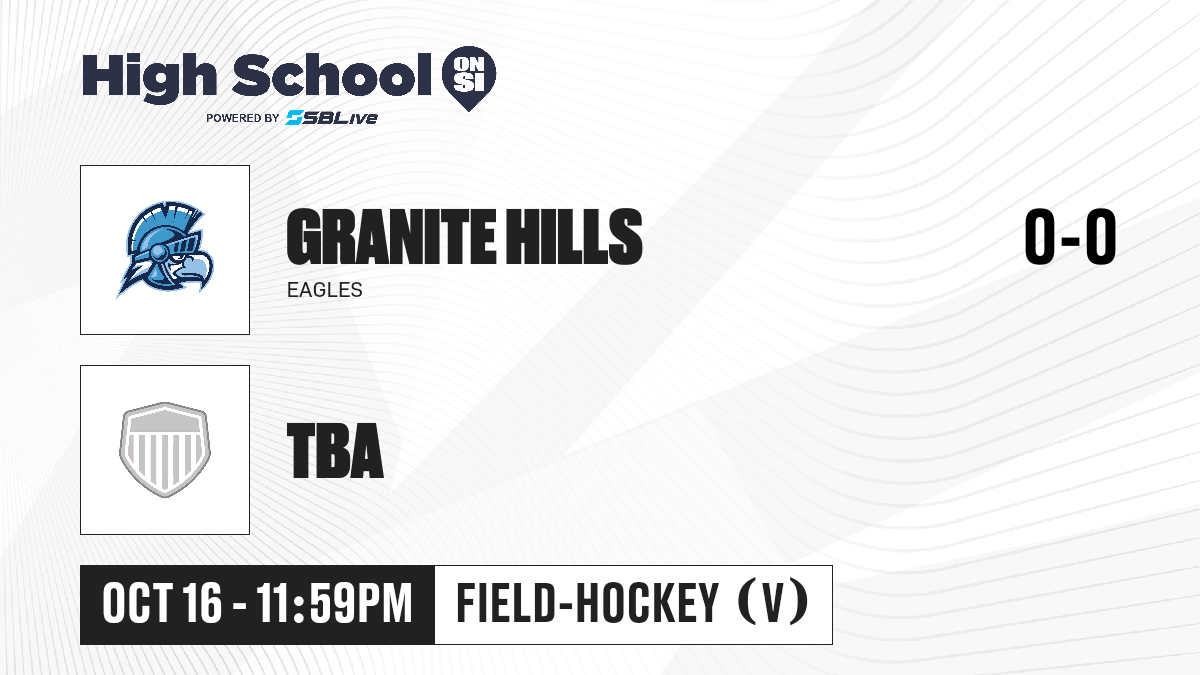 High School ON SI
POWERED BY SBLive

GRANITE HILLS
EAGLES

0-0

TBA

OCT 16 - 11:59PM FIELD-HOCKEY (V)